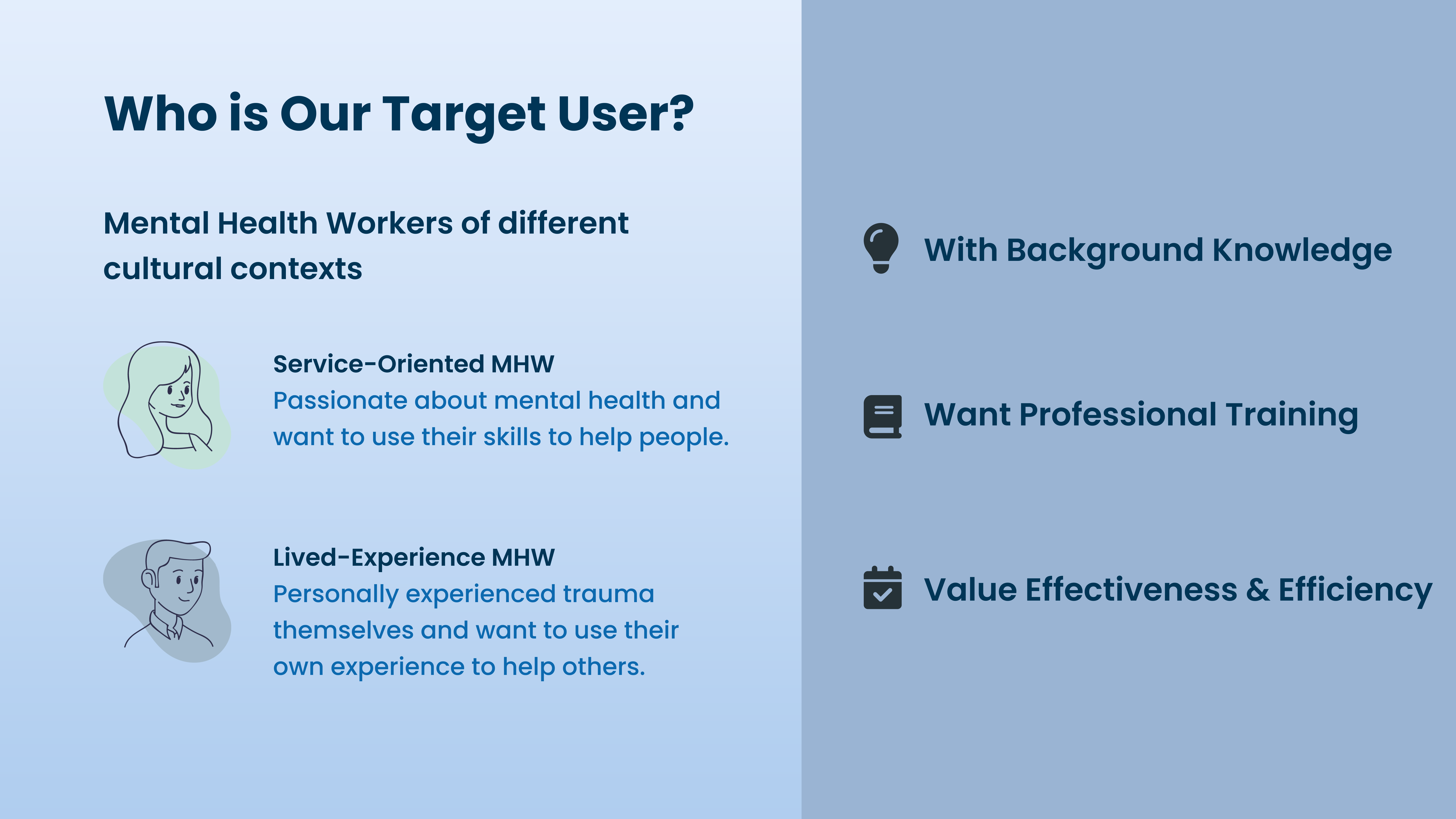 Who is Our Target User?

Mental Health Workers of different cultural contexts

Service-Oriented MHW
Passionate about mental health and want to use their skills to help people.

Lived-Experience MHW
Personally experienced trauma themselves and want to use their own experience to help others.

With Background Knowledge

Want Professional Training

Value Effectiveness & Efficiency